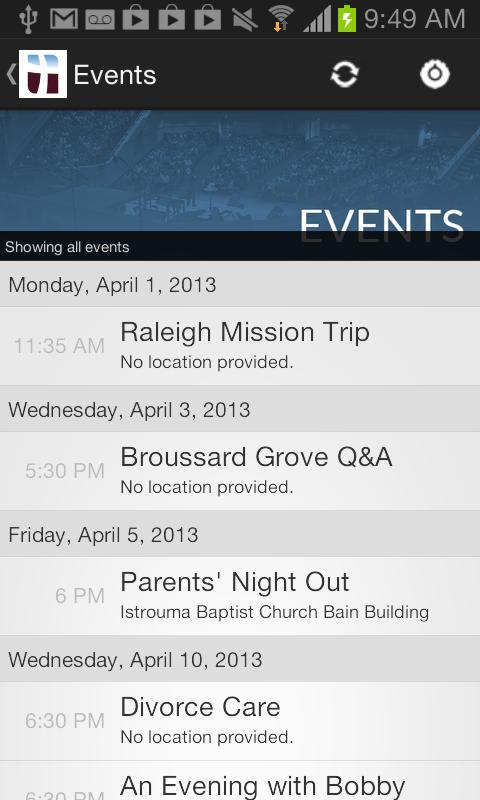 9:49 AM

Events

EVENTS

Showing all events

Monday, April 1, 2013

11:35 AM Raleigh Mission Trip
No location provided.

Wednesday, April 3, 2013

5:30 PM Broussard Grove Q&A
No location provided.

Friday, April 5, 2013

6 PM Parents' Night Out
Istrouma Baptist Church Bain Building

Wednesday, April 10, 2013

6:30 PM Divorce Care
No location provided.

6:30 PM An Evening with Bobby